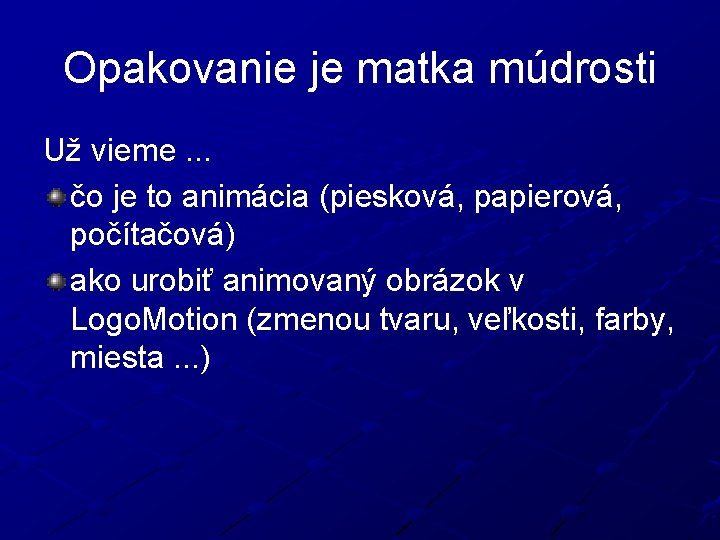 Opakovanie je matka múdrosti

Už vieme ...

čo je to animácia (piesková, papierová, počítačová)

ako urobiť animovaný obrázok v LogoMotion (zmenou tvaru, veľkosti, farby, miesta ...)